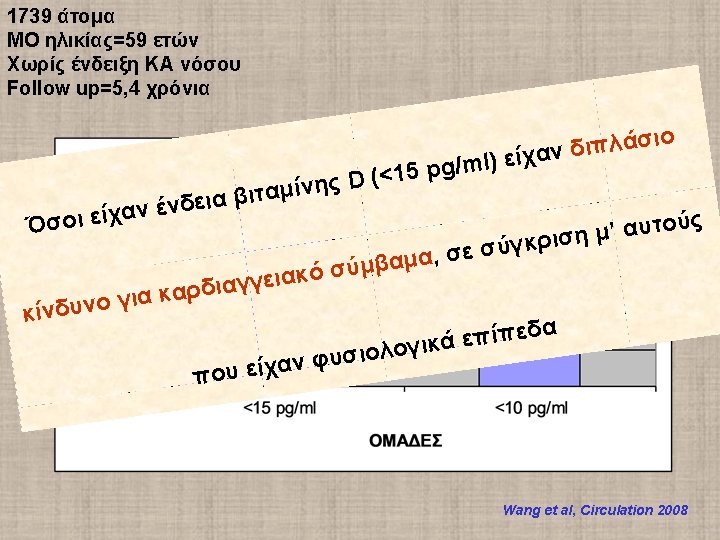 1739 άτομα
ΜΟ ηλικίας=59 ετών
Χωρίς ένδειξη ΚΑ νόσου
Follow up=5,4 χρόνια

Όσοι είχαν ένδεια βιταμίνης D (<15 pg/ml) είχαν διπλάσιο κίνδυνο για καρδιαγγειακό σύμβαμα, σε σύγκριση μ' αυτούς που είχαν φυσιολογικά επίπεδα

<15 pg/ml
<10 pg/ml
ΟΜΑΔΕΣ

Wang et al, Circulation 2008